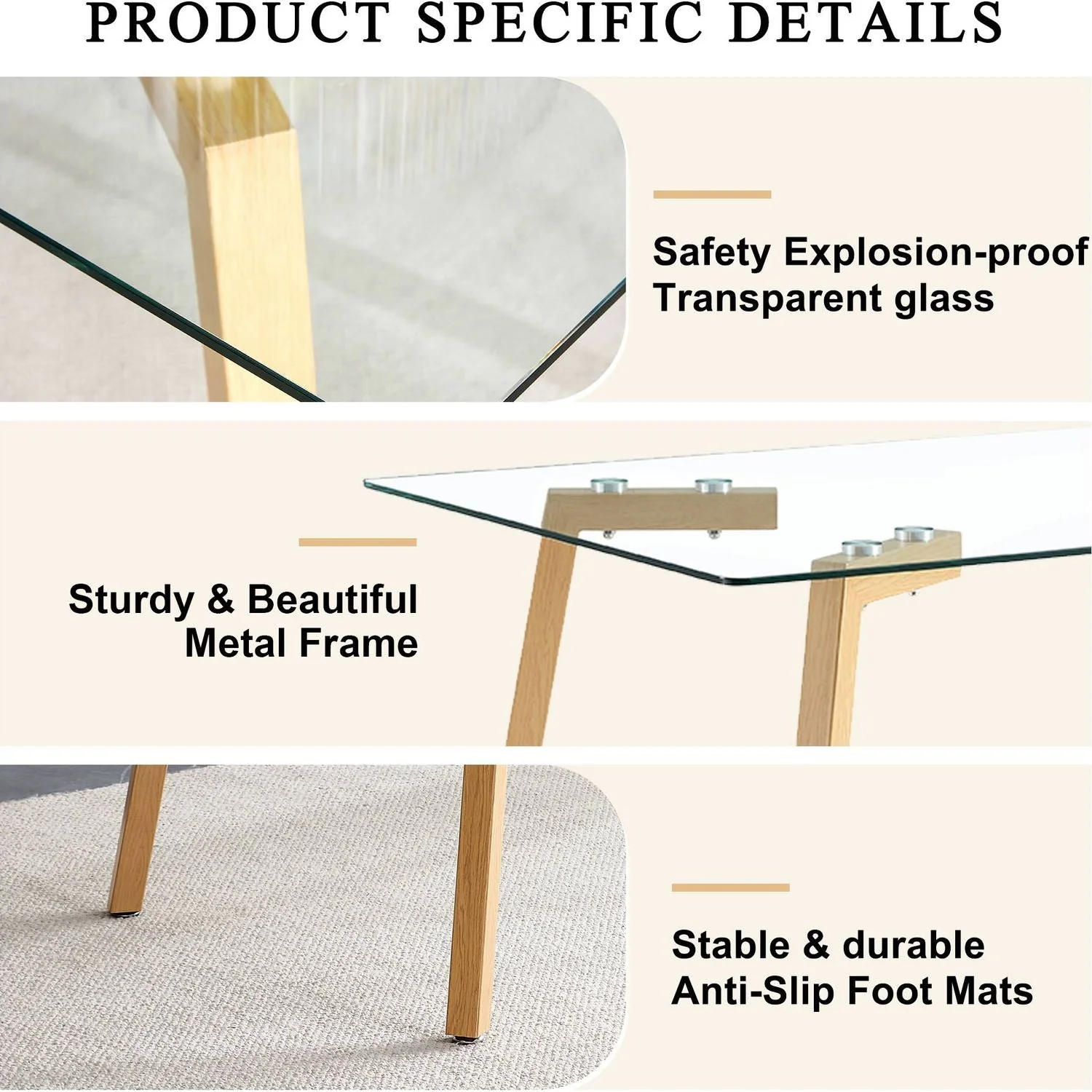 PRODUCT SPECIFIC DETAILS

Safety Explosion-proof
Transparent glass

Sturdy & Beautiful
Metal Frame

Stable & durable
Anti-Slip Foot Mats